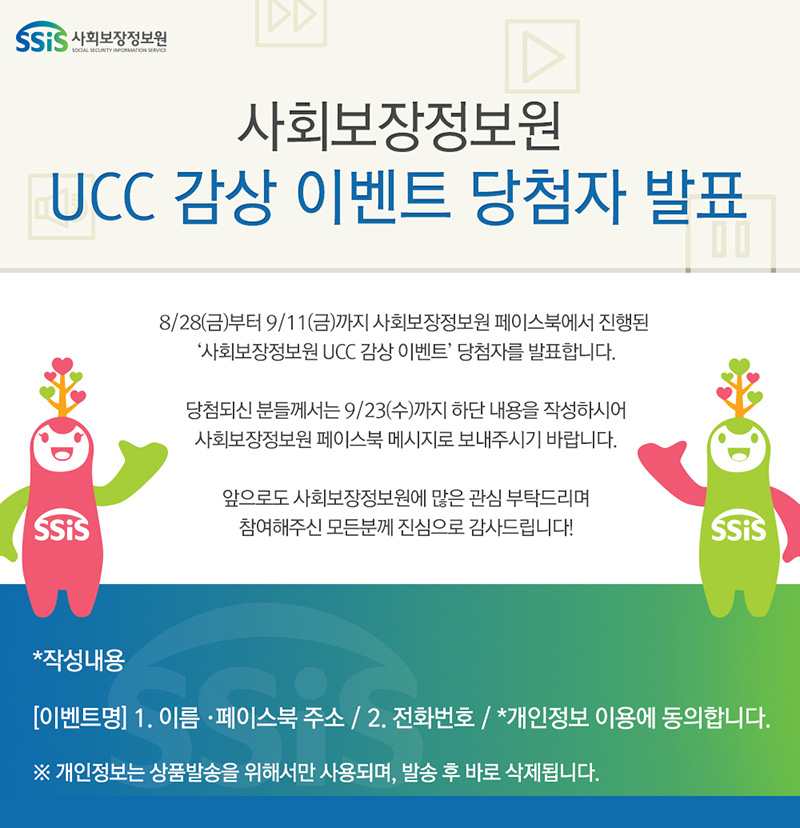 SSiS 사회보장정보원
SOCIAL SECURITY INFORMATION SERVICE

사회보장정보원
UCC 감상 이벤트 당첨자 발표

8/28(금)부터 9/11(금)까지 사회보장정보원 페이스북에서 진행된 '사회보장정보원 UCC 감상 이벤트' 당첨자를 발표합니다.

당첨되신 분들께서는 9/23(수)까지 하단 내용을 작성하시어 사회보장정보원 페이스북 메시지로 보내주시기 바랍니다.

앞으로도 사회보장정보원에 많은 관심 부탁드리며 참여해주신 모든분께 진심으로 감사드립니다!

SSiS

SSiS

*작성내용

[이벤트명] 1. 이름 ·페이스북 주소 / 2. 전화번호 / *개인정보 이용에 동의합니다.

※ 개인정보는 상품발송을 위해서만 사용되며, 발송 후 바로 삭제됩니다.